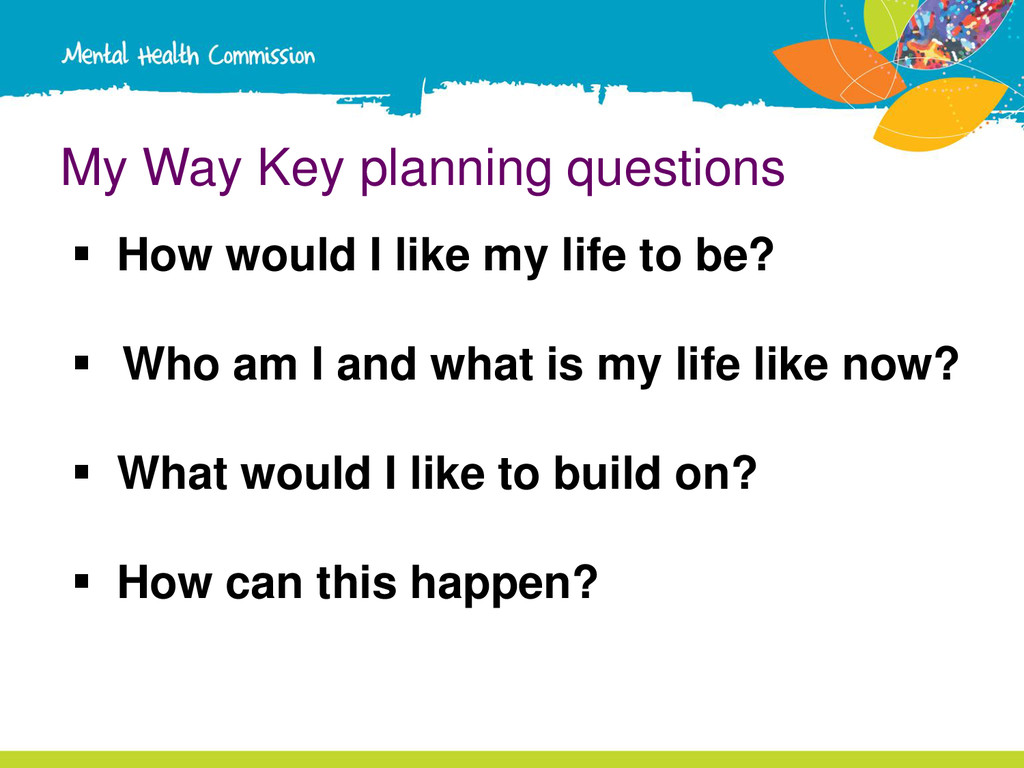 Mental Health Commission

My Way Key planning questions

▪ How would I like my life to be?

▪ Who am I and what is my life like now?

▪ What would I like to build on?

▪ How can this happen?